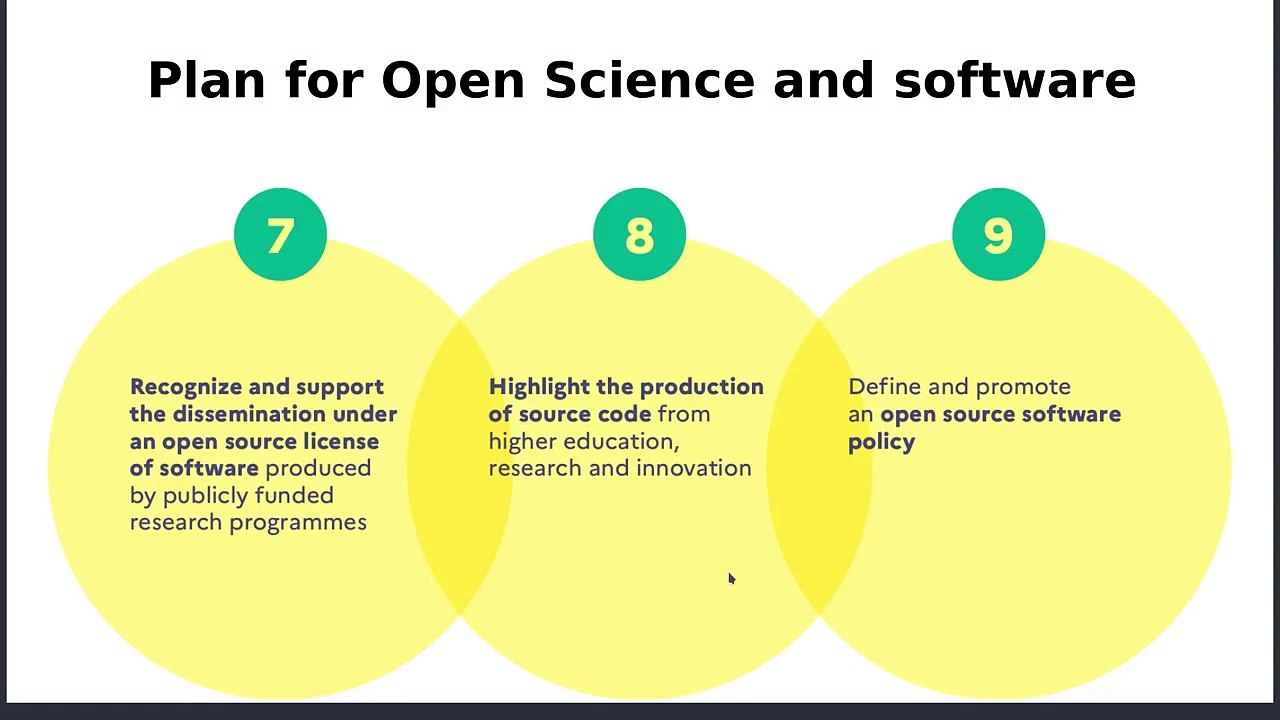 Plan for Open Science and software

7

Recognize and support the dissemination under an open source license of software produced by publicly funded research programmes

8

Highlight the production of source code from higher education, research and innovation

9

Define and promote an open source software policy